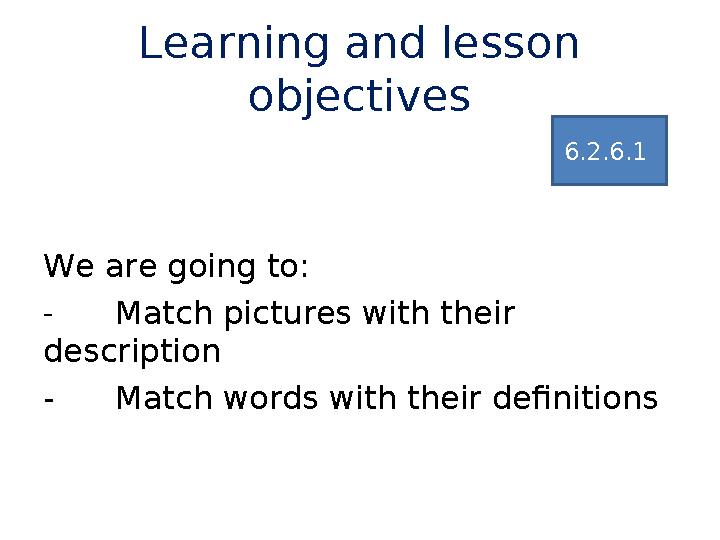 Learning and lesson objectives

6.2.6.1

We are going to:

- Match pictures with their description

- Match words with their definitions